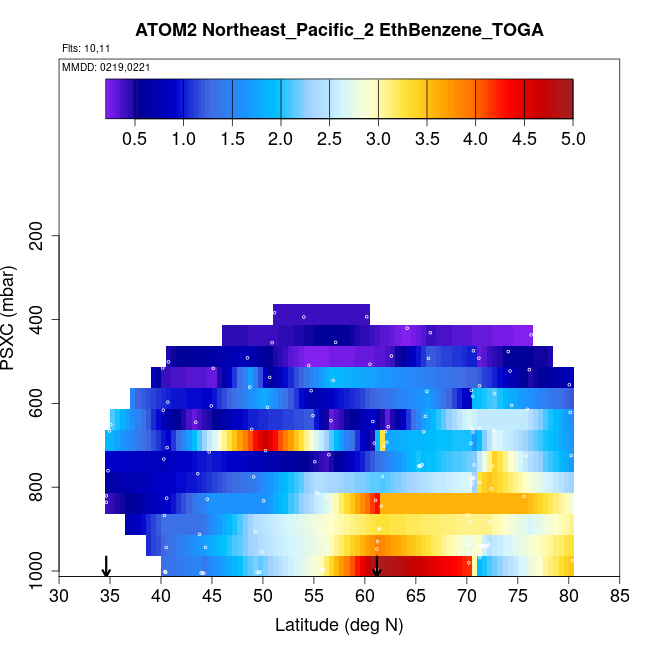 ATOM2 Northeast_Pacific_2 EthBenzene_TOGA

Flts: 10,11

MMDD: 0219,0221

0.5 1.0 1.5 2.0 2.5 3.0 3.5 4.0 4.5 5.0

PSXC (mbar)

200
400
600
800
1000

30 35 40 45 50 55 60 65 70 75 80 85

Latitude (deg N)